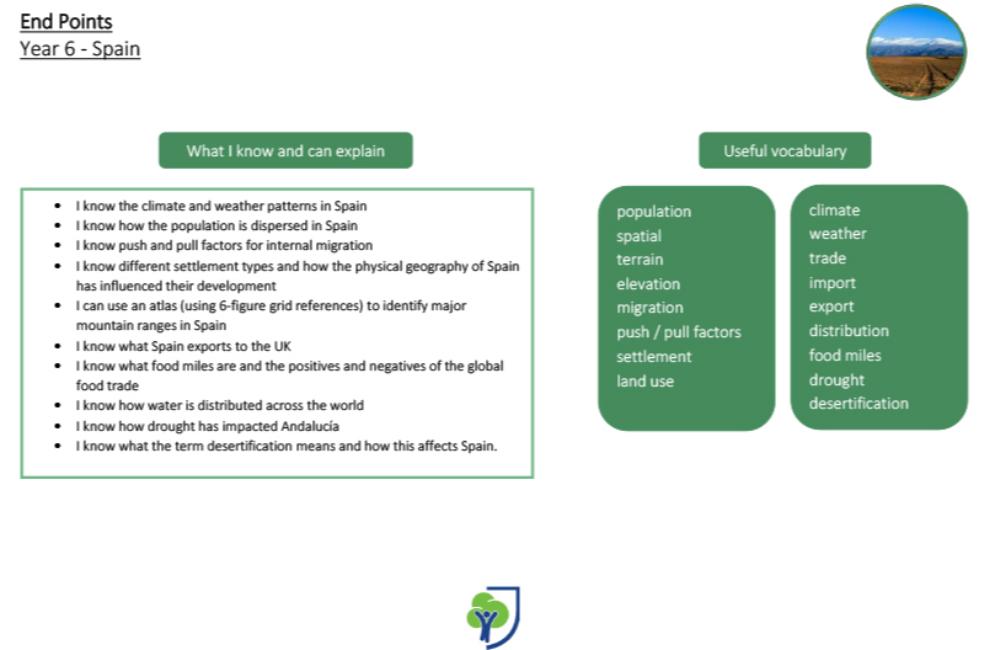 End Points
Year 6 - Spain

What I know and can explain

- I know the climate and weather patterns in Spain
- I know how the population is dispersed in Spain
- I know push and pull factors for internal migration
- I know different settlement types and how the physical geography of Spain has influenced their development
- I can use an atlas (using 6-figure grid references) to identify major mountain ranges in Spain
- I know what Spain exports to the UK
- I know what food miles are and the positives and negatives of the global food trade
- I know how water is distributed across the world
- I know how drought has impacted Andalucía
- I know what the term desertification means and how this affects Spain.

Useful vocabulary

population
spatial
terrain
elevation
migration
push / pull factors
settlement
land use

climate
weather
trade
import
export
distribution
food miles
drought
desertification